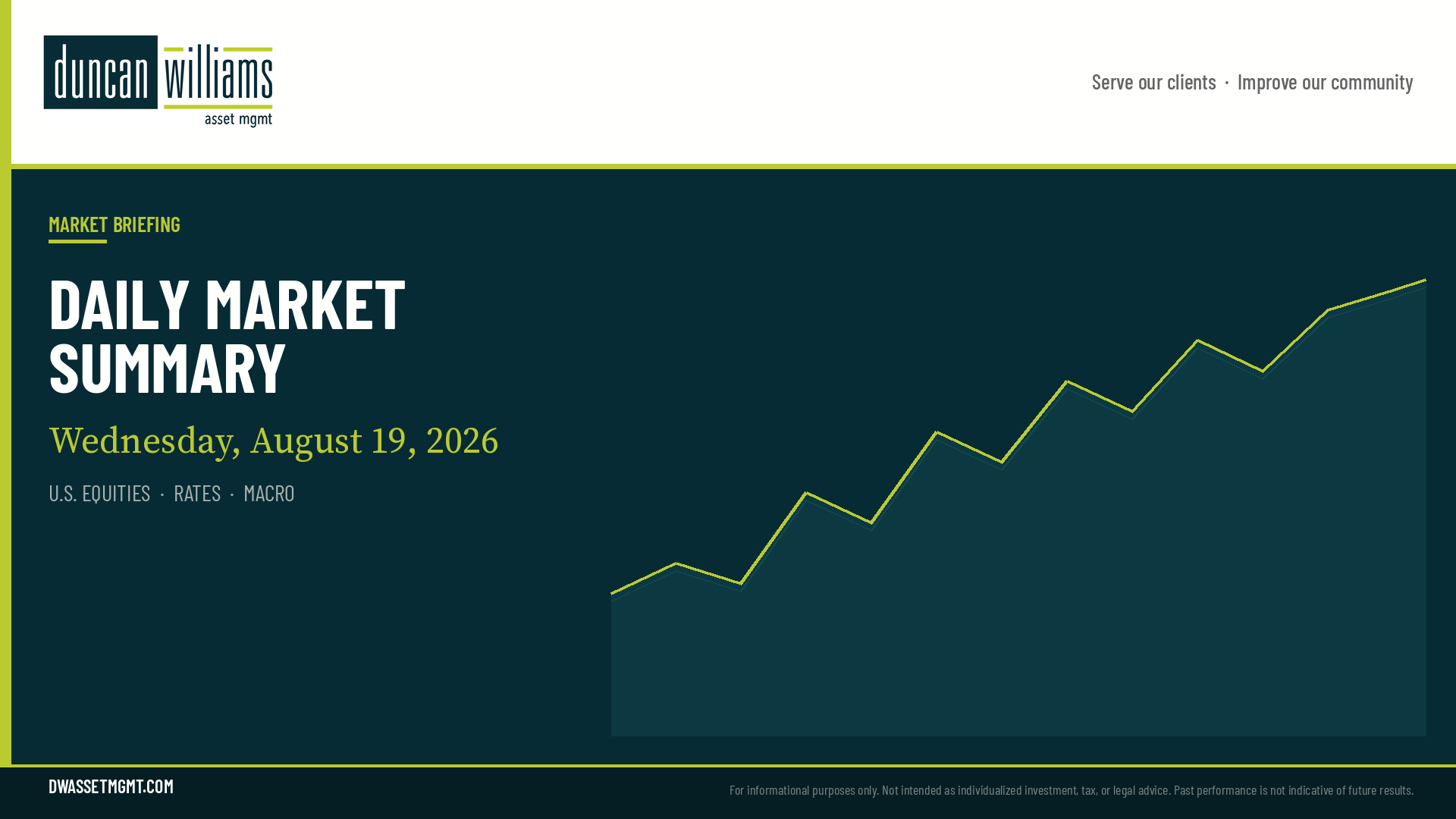 duncan williams
asset mgmt

Serve our clients · Improve our community

MARKET BRIEFING

DAILY MARKET SUMMARY

Wednesday, August 19, 2026

U.S. EQUITIES · RATES · MACRO

DWASSETMGMT.COM

For informational purposes only. Not intended as individualized investment, tax, or legal advice. Past performance is not indicative of future results.